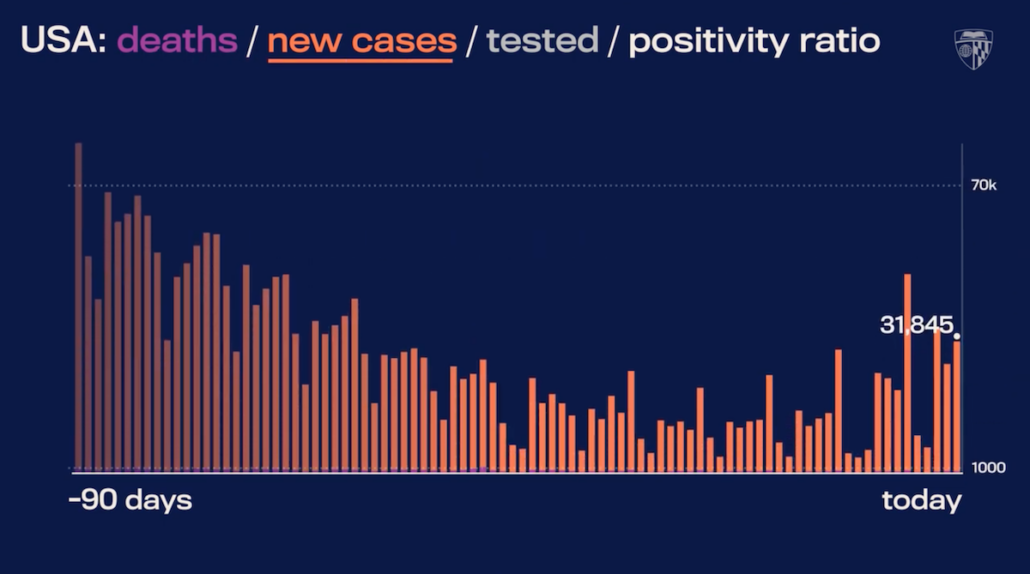 USA: deaths / new cases / tested / positivity ratio

70k

31,845

1000

-90 days

today